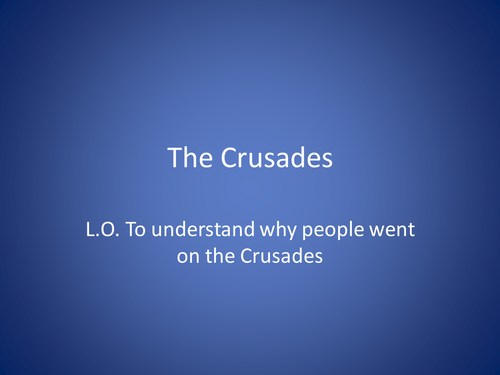 The Crusades

L.O. To understand why people went on the Crusades